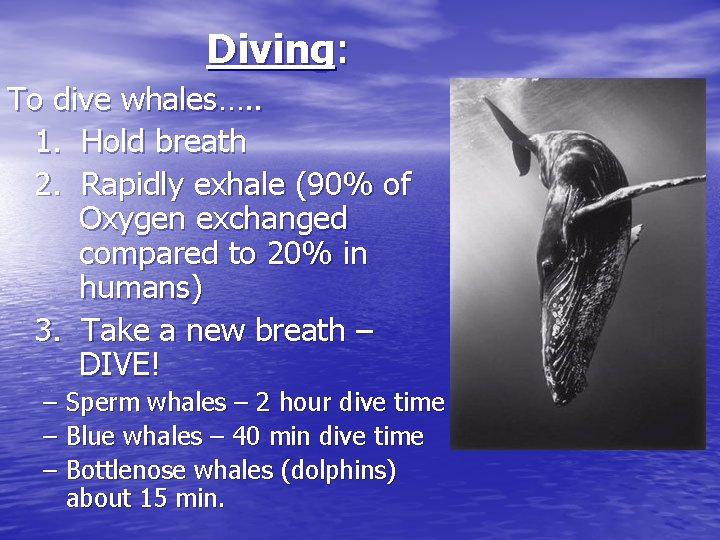 Diving:

To dive whales…..

1. Hold breath
2. Rapidly exhale (90% of Oxygen exchanged compared to 20% in humans)
3. Take a new breath – DIVE!

– Sperm whales – 2 hour dive time
– Blue whales – 40 min dive time
– Bottlenose whales (dolphins) about 15 min.